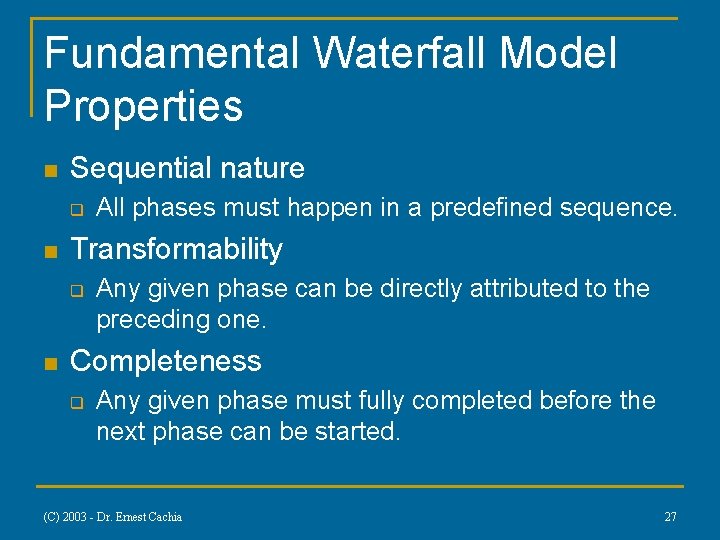 Fundamental Waterfall Model Properties

- Sequential nature
  - All phases must happen in a predefined sequence.
- Transformability
  - Any given phase can be directly attributed to the preceding one.
- Completeness
  - Any given phase must fully completed before the next phase can be started.

(C) 2003 - Dr. Ernest Cachia

27